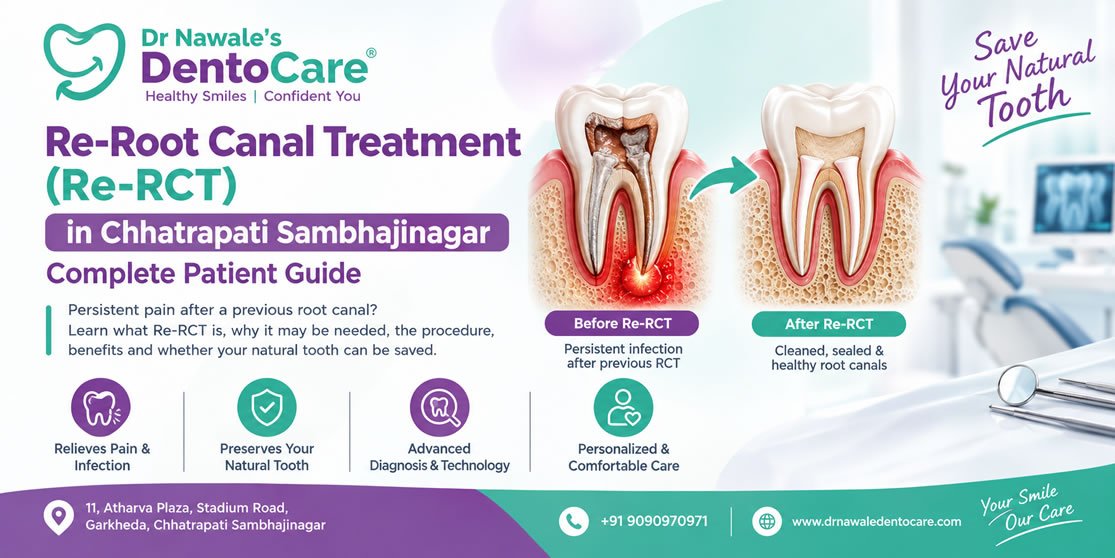 Dr Nawale's
DentoCare®
Healthy Smiles | Confident You

Save Your Natural Tooth

Re-Root Canal Treatment (Re-RCT)
in Chhatrapati Sambhajinagar
Complete Patient Guide

Persistent pain after a previous root canal? Learn what Re-RCT is, why it may be needed, the procedure, benefits and whether your natural tooth can be saved.

Before Re-RCT
Persistent infection after previous RCT

After Re-RCT
Cleaned, sealed & healthy root canals

Relieves Pain & Infection

Preserves Your Natural Tooth

Advanced Diagnosis & Technology

Personalized & Comfortable Care

11, Atharva Plaza, Stadium Road, Garkheda, Chhatrapati Sambhajinagar

+91 9090970971

www.drnawaledentocare.com

Your Smile Our Care